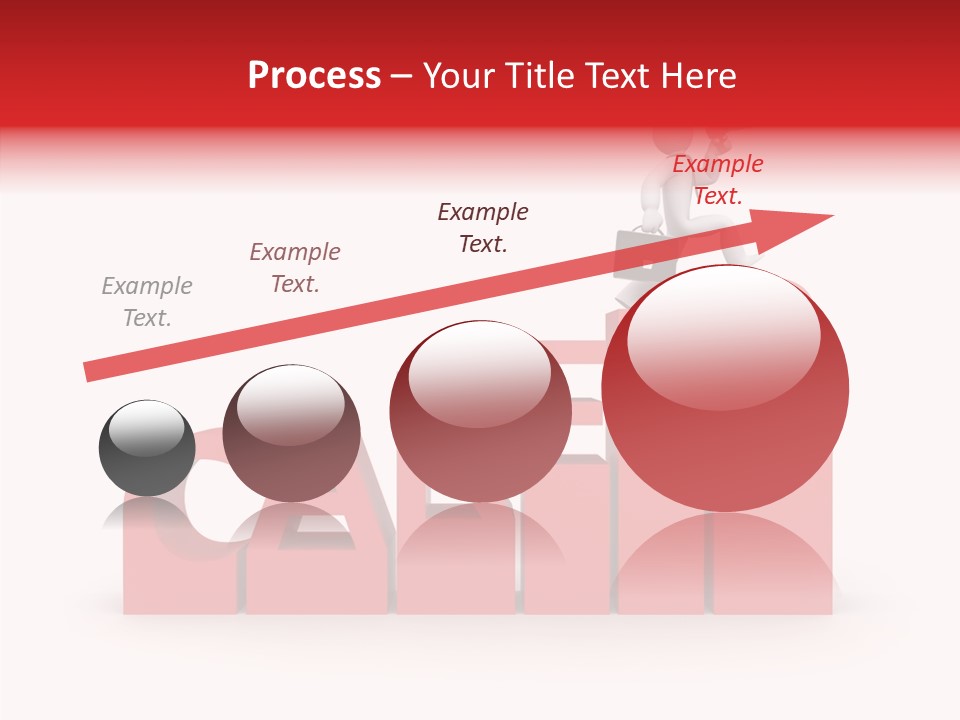 Process – Your Title Text Here

Example Text.

Example Text.

Example Text.

Example Text.